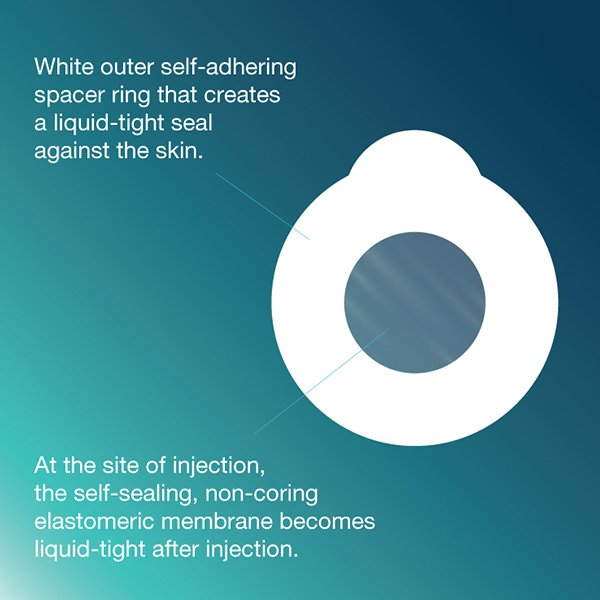 White outer self-adhering spacer ring that creates a liquid-tight seal against the skin.

At the site of injection, the self-sealing, non-coring elastomeric membrane becomes liquid-tight after injection.